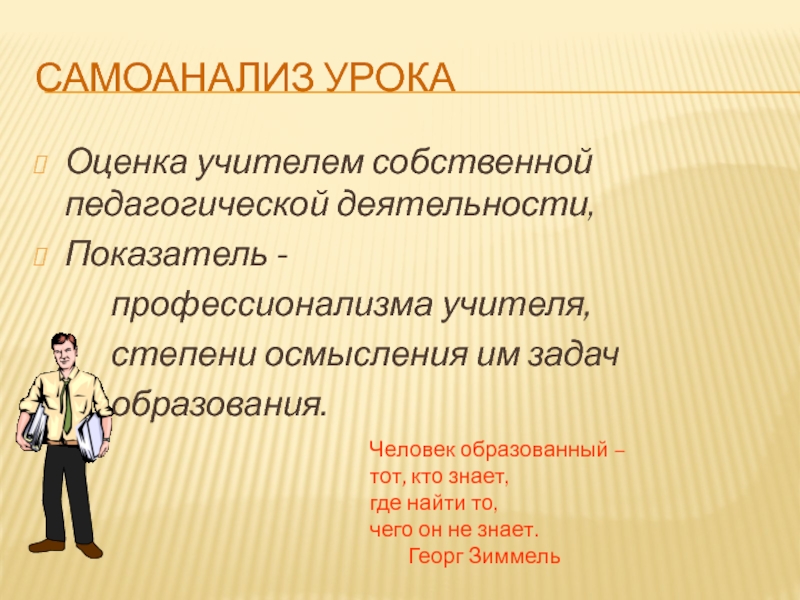 САМОАНАЛИЗ УРОКА

Оценка учителем собственной педагогической деятельности,

Показатель -

профессионализма учителя,

степени осмысления им задач образования.

Человек образованный – тот, кто знает, где найти то, чего он не знает.
Георг Зиммель